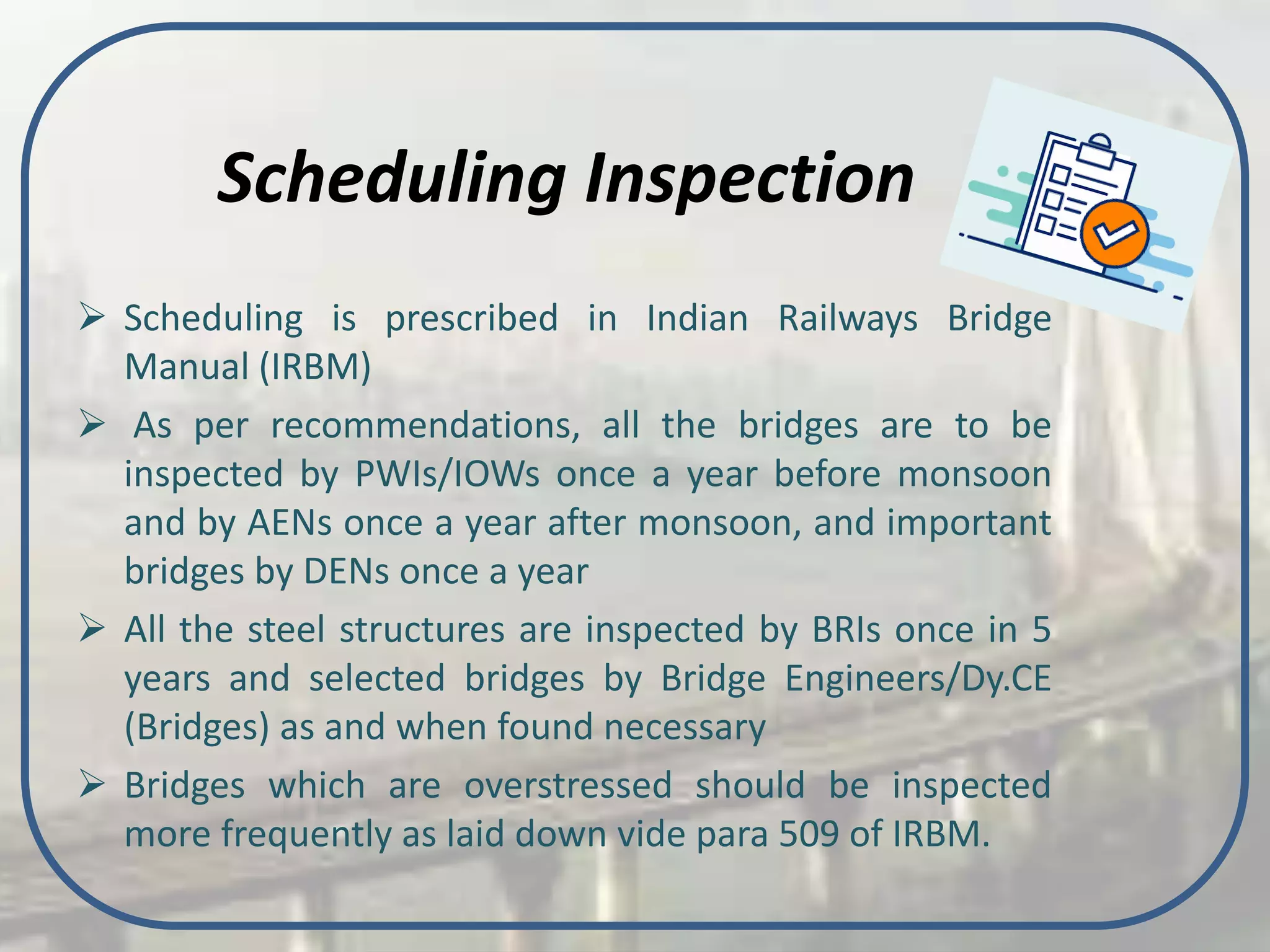 Scheduling Inspection

➢ Scheduling is prescribed in Indian Railways Bridge Manual (IRBM)

➢ As per recommendations, all the bridges are to be inspected by PWIs/IOWs once a year before monsoon and by AENs once a year after monsoon, and important bridges by DENs once a year

➢ All the steel structures are inspected by BRIs once in 5 years and selected bridges by Bridge Engineers/Dy.CE (Bridges) as and when found necessary

➢ Bridges which are overstressed should be inspected more frequently as laid down vide para 509 of IRBM.